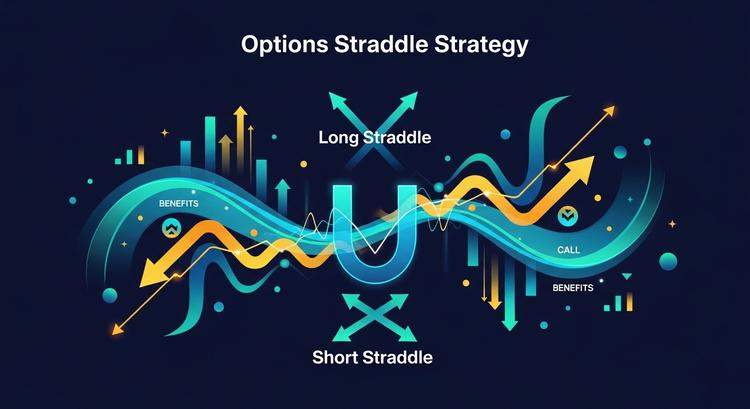 Options Straddle Strategy

Long Straddle

BENEFITS

CALL

BENEFITS

Short Straddle